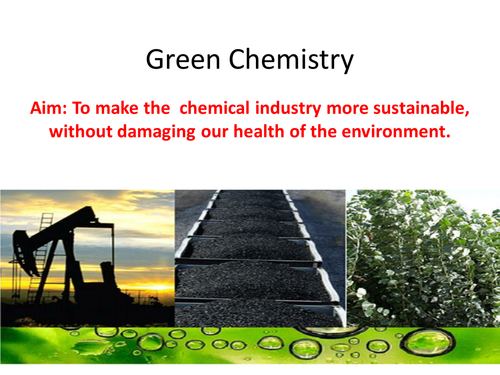 Green Chemistry

Aim: To make the  chemical industry more sustainable, without damaging our health of the environment.